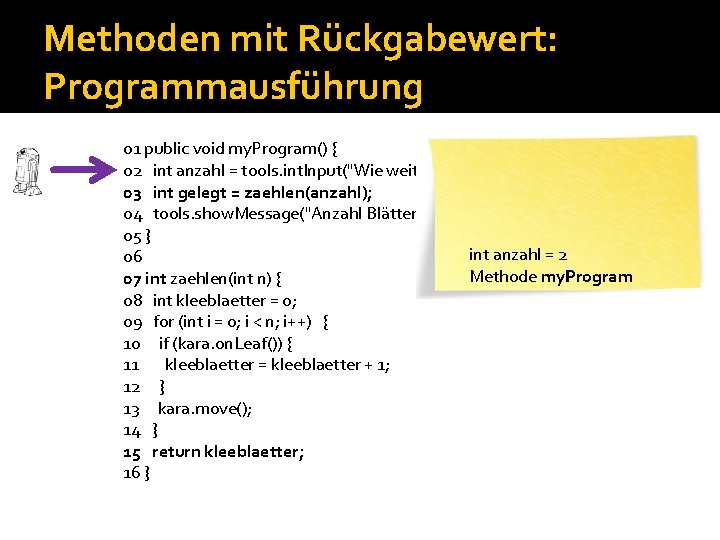 Methoden mit Rückgabewert: Programmausführung

01 public void myProgram() {
02 int anzahl = tools.intInput("Wie weit
03 int gelegt = zaehlen(anzahl);
04 tools.showMessage("Anzahl Blätter
05 }
06
07 int zaehlen(int n) {
08 int kleeblaetter = 0;
09 for (int i = 0; i < n; i++) {
10 if (kara.onLeaf()) {
11 kleeblaetter = kleeblaetter + 1;
12 }
13 kara.move();
14 }
15 return kleeblaetter;
16 }

int anzahl = 2
Methode myProgram